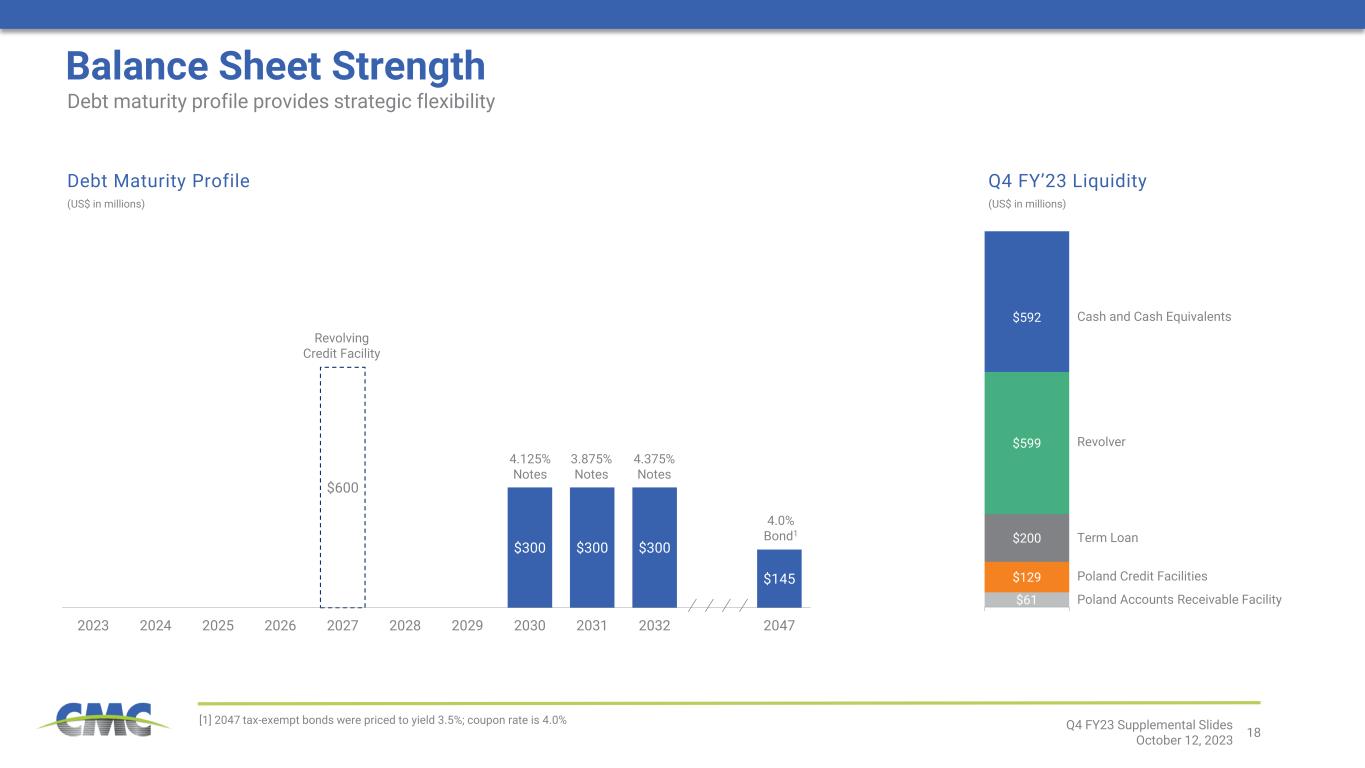 Balance Sheet Strength
Debt maturity profile provides strategic flexibility

Debt Maturity Profile
(US$ in millions)

Revolving Credit Facility
$600
4.125% Notes
$300
3.875% Notes
$300
4.375% Notes
$300
4.0% Bond$^1$
$145

2023 2024 2025 2026 2027 2028 2029 2030 2031 2032 2047

Q4 FY'23 Liquidity
(US$ in millions)

$592 Cash and Cash Equivalents
$599 Revolver
$200 Term Loan
$129 Poland Credit Facilities
$61 Poland Accounts Receivable Facility

CMC

[1] 2047 tax-exempt bonds were priced to yield 3.5%; coupon rate is 4.0%

Q4 FY23 Supplemental Slides
October 12, 2023
18